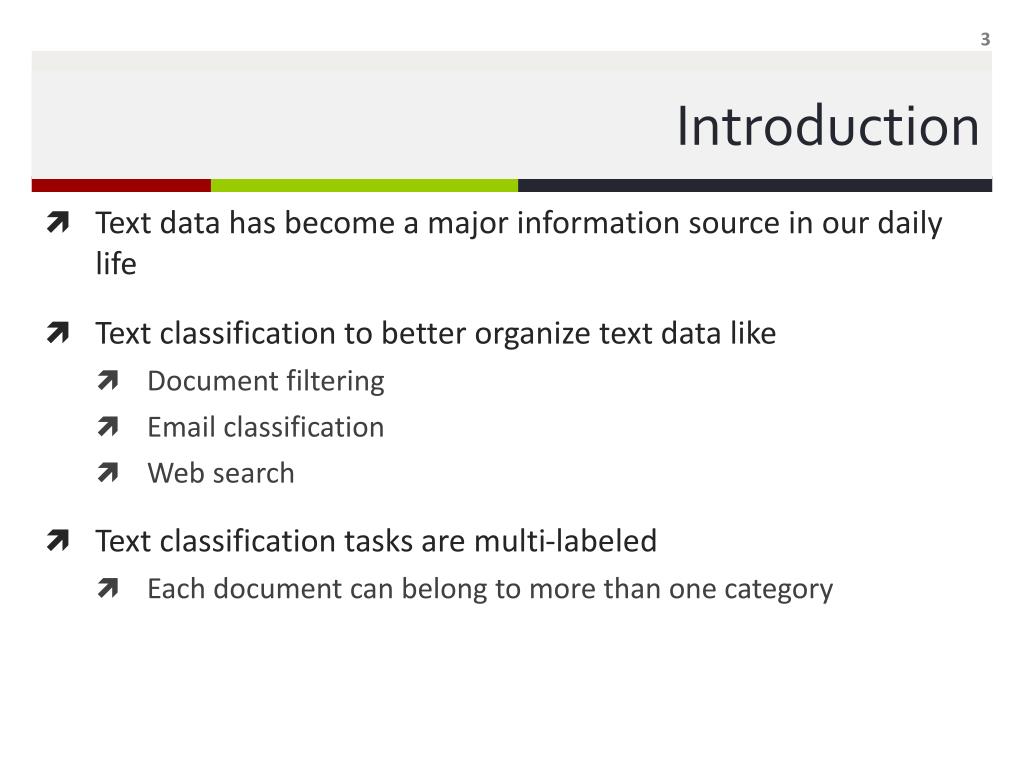 3

Introduction

Text data has become a major information source in our daily life

Text classification to better organize text data like

Document filtering

Email classification

Web search

Text classification tasks are multi-labeled

Each document can belong to more than one category